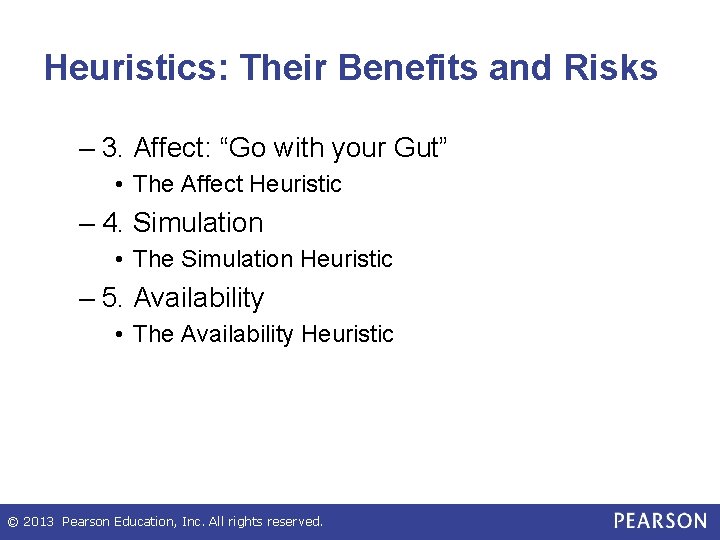 Heuristics: Their Benefits and Risks

– 3. Affect: “Go with your Gut”
• The Affect Heuristic
– 4. Simulation
• The Simulation Heuristic
– 5. Availability
• The Availability Heuristic

© 2013 Pearson Education, Inc. All rights reserved.

PEARSON